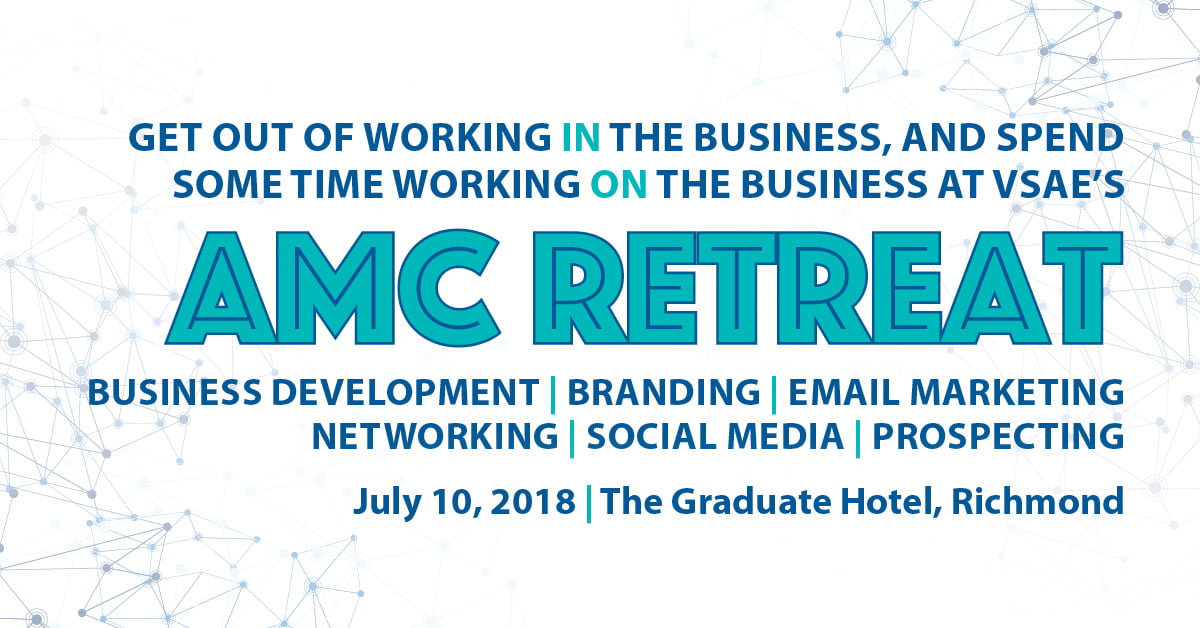 GET OUT OF WORKING IN THE BUSINESS, AND SPEND SOME TIME WORKING ON THE BUSINESS AT VSAE'S

AMC RETREAT

BUSINESS DEVELOPMENT | BRANDING | EMAIL MARKETING
NETWORKING | SOCIAL MEDIA | PROSPECTING

July 10, 2018 | The Graduate Hotel, Richmond